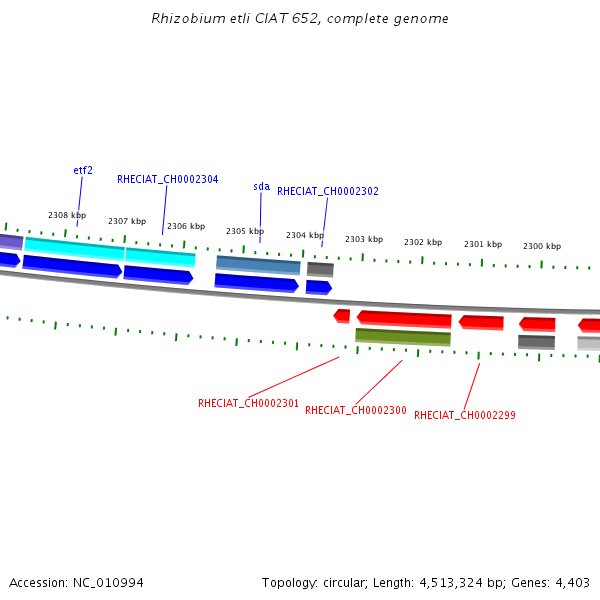 Rhizobium etli CIAT 652, complete genome

etf2
RHECIAT_CH0002304
sda
RHECIAT_CH0002302

2308 kbp
2307 kbp
2306 kbp
2305 kbp
2304 kbp
2303 kbp
2302 kbp
2301 kbp
2300 kbp

RHECIAT_CH0002301
RHECIAT_CH0002300
RHECIAT_CH0002299

Accession: NC_010994
Topology: circular; Length: 4,513,324 bp; Genes: 4,403